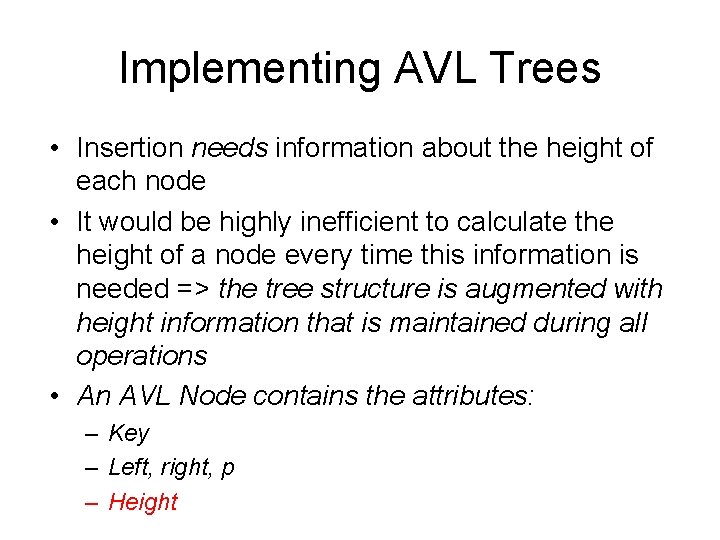 Implementing AVL Trees

• Insertion needs information about the height of each node

• It would be highly inefficient to calculate the height of a node every time this information is needed => the tree structure is augmented with height information that is maintained during all operations

• An AVL Node contains the attributes:
– Key
– Left, right, p
– Height